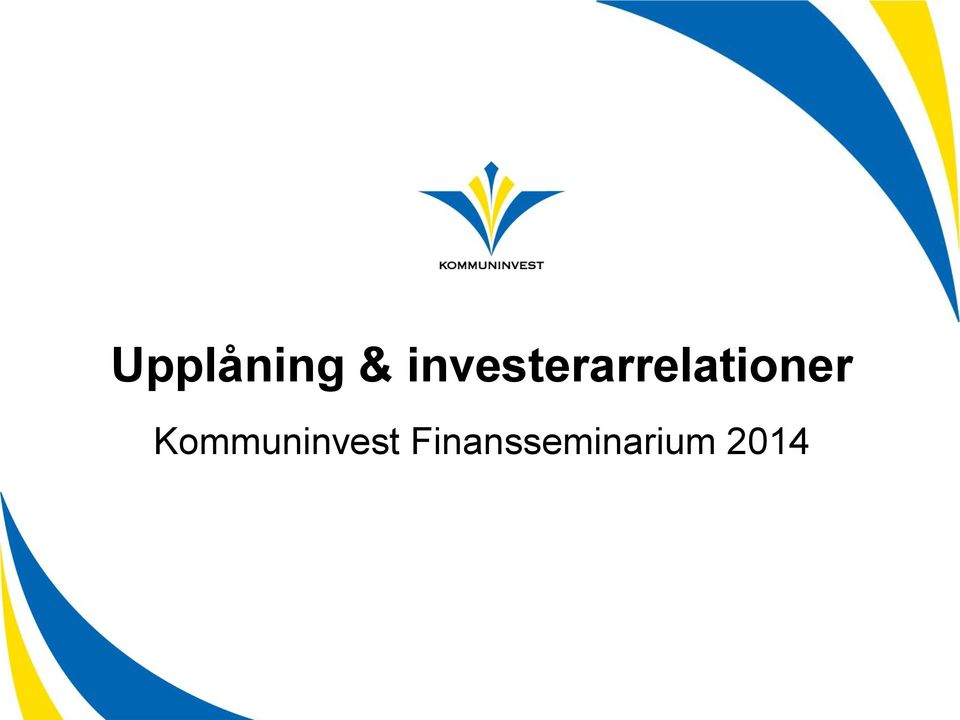 KOMMUNINVEST

Upplåning & investerarrelationer

Kommuninvest Finansseminarium 2014